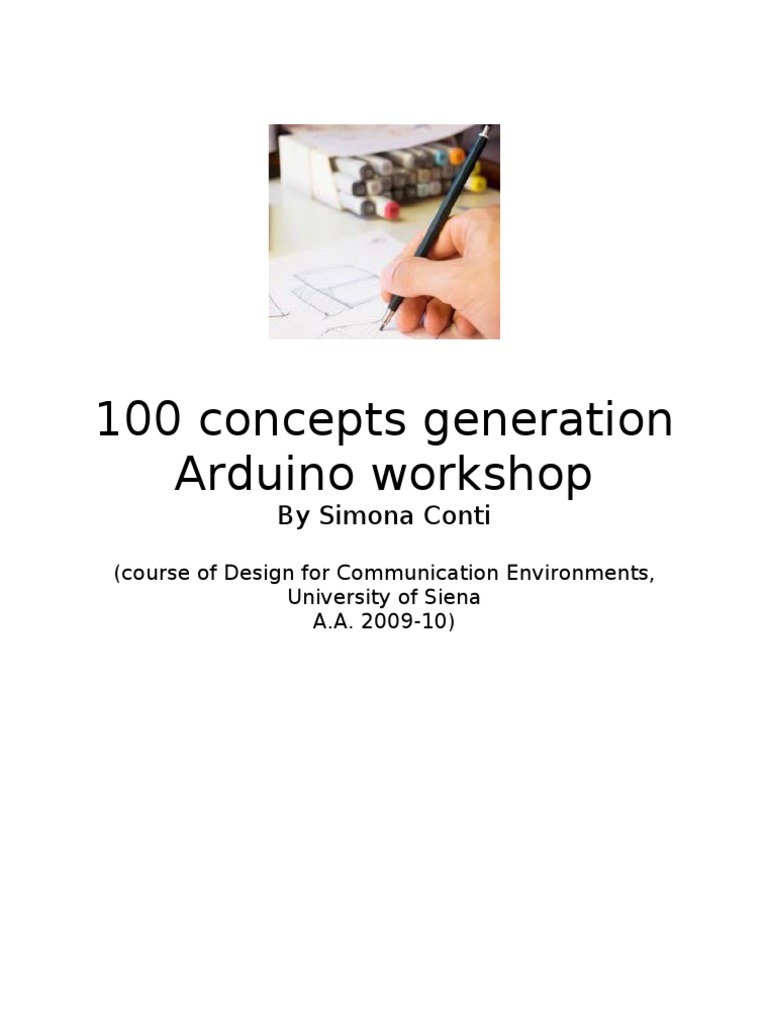 100 concepts generation
Arduino workshop
By Simona Conti

(course of Design for Communication Environments,
University of Siena
A.A. 2009-10)